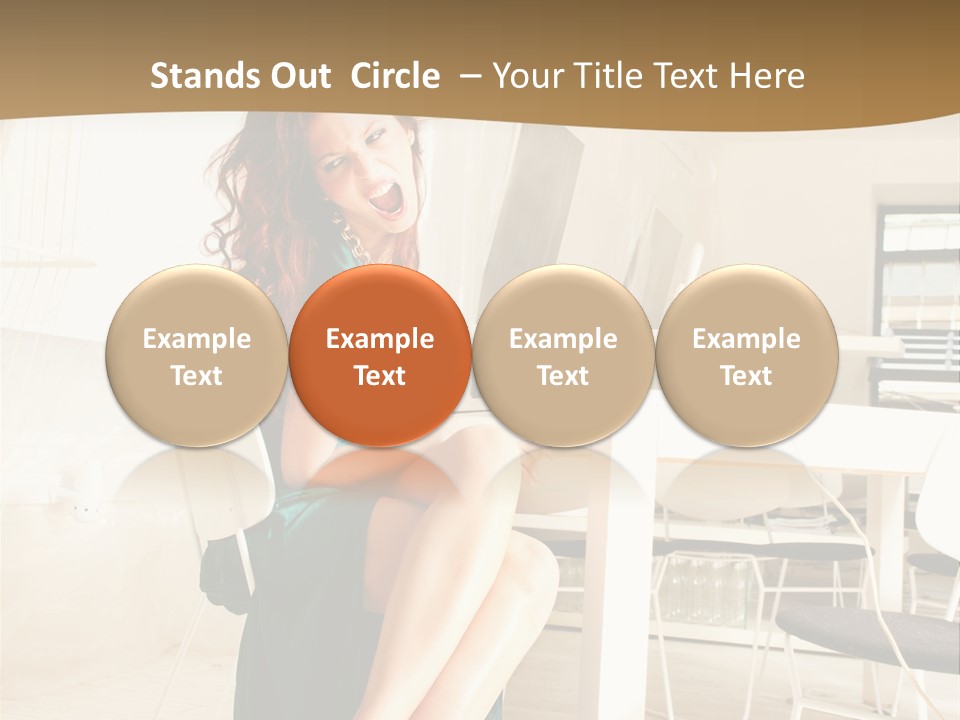 Stands Out Circle – Your Title Text Here

Example Text

Example Text

Example Text

Example Text